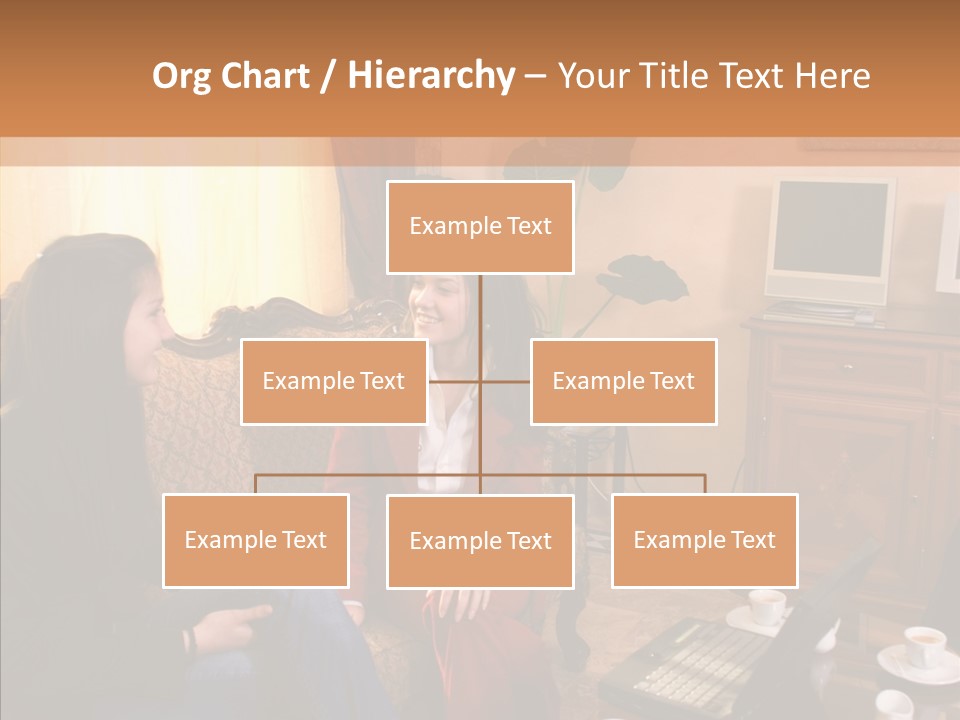 Org Chart / Hierarchy – Your Title Text Here

Example Text

Example Text

Example Text

Example Text

Example Text

Example Text